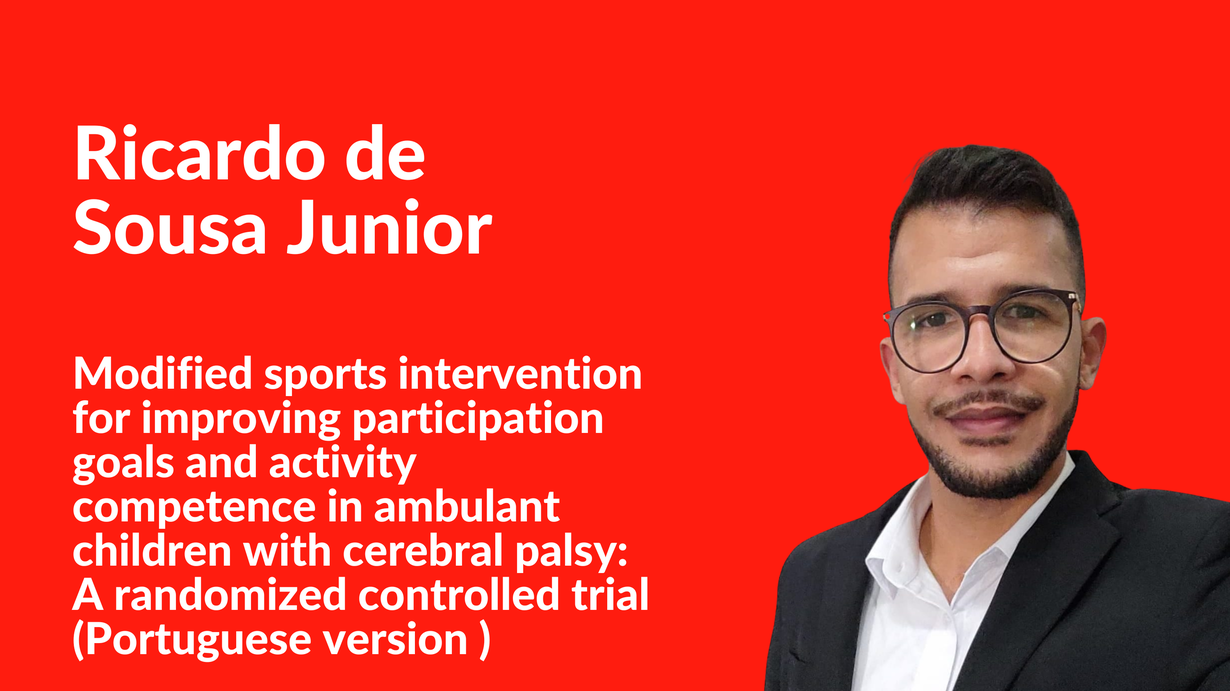 Ricardo de Sousa Junior

Modified sports intervention for improving participation goals and activity competence in ambulant children with cerebral palsy: A randomized controlled trial (Portuguese version )